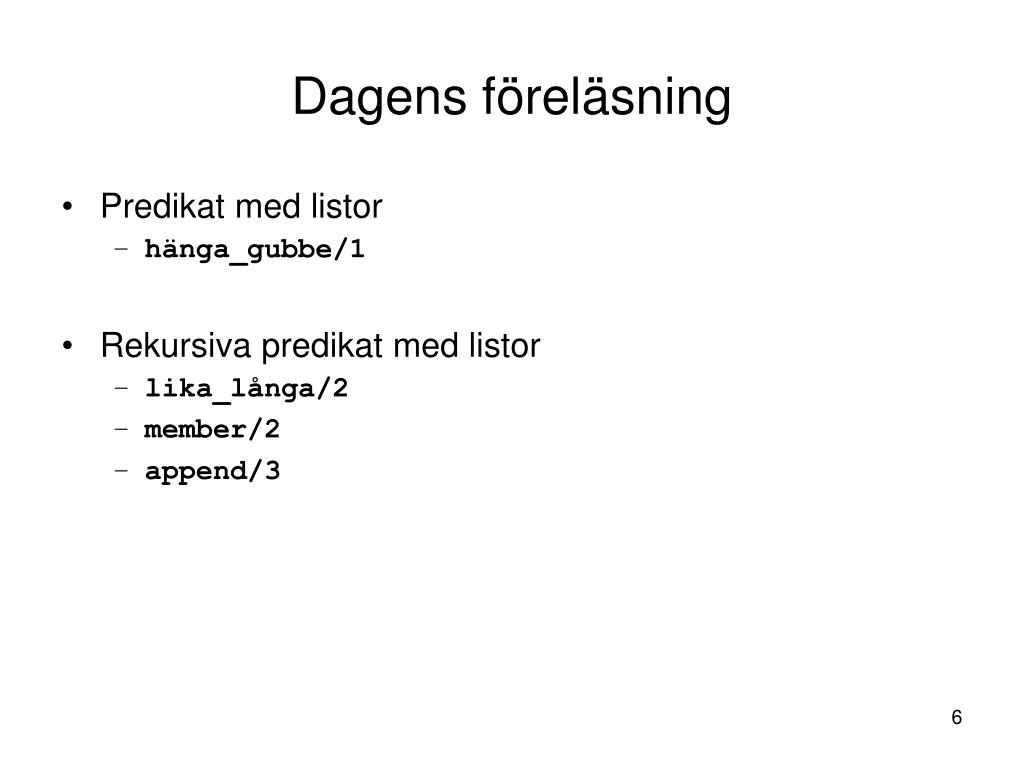 Dagens föreläsning

• Predikat med listor
  – hänga_gubbe/1

• Rekursiva predikat med listor
  – lika_långa/2
  – member/2
  – append/3

6